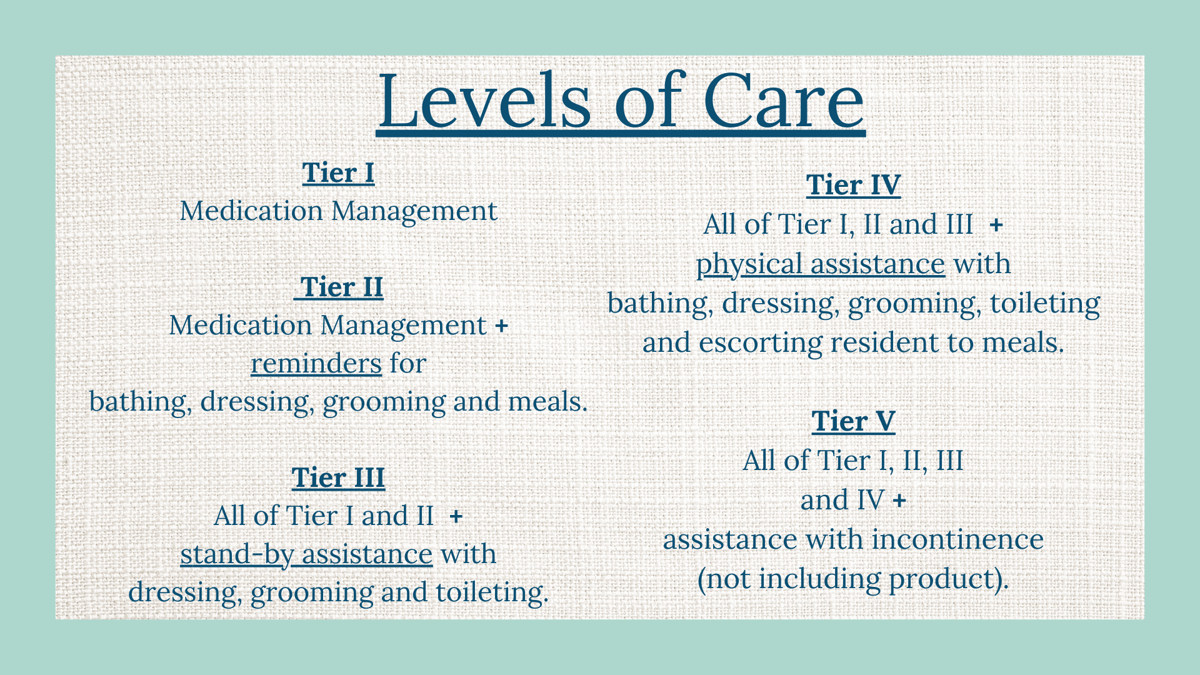 Levels of Care

Tier I
Medication Management

Tier II
Medication Management +
reminders for
bathing, dressing, grooming and meals.

Tier III
All of Tier I and II +
stand-by assistance with
dressing, grooming and toileting.

Tier IV
All of Tier I, II and III +
physical assistance with
bathing, dressing, grooming, toileting
and escorting resident to meals.

Tier V
All of Tier I, II, III
and IV +
assistance with incontinence
(not including product).